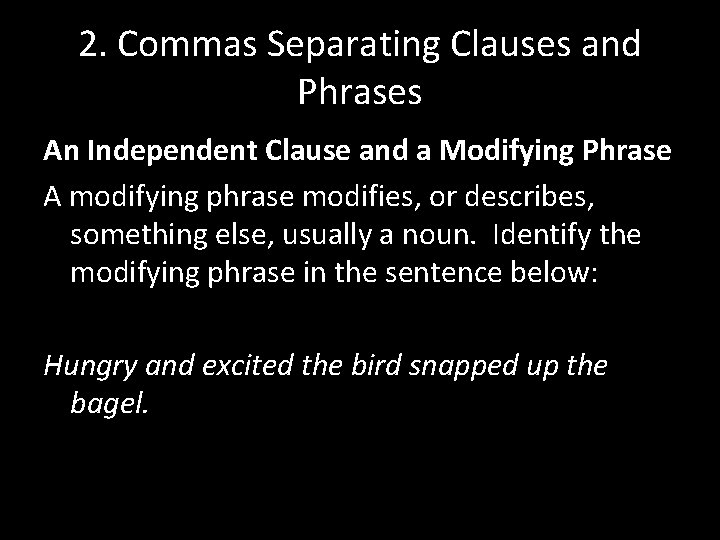 2. Commas Separating Clauses and Phrases

An Independent Clause and a Modifying Phrase

A modifying phrase modifies, or describes, something else, usually a noun. Identify the modifying phrase in the sentence below:

Hungry and excited the bird snapped up the bagel.